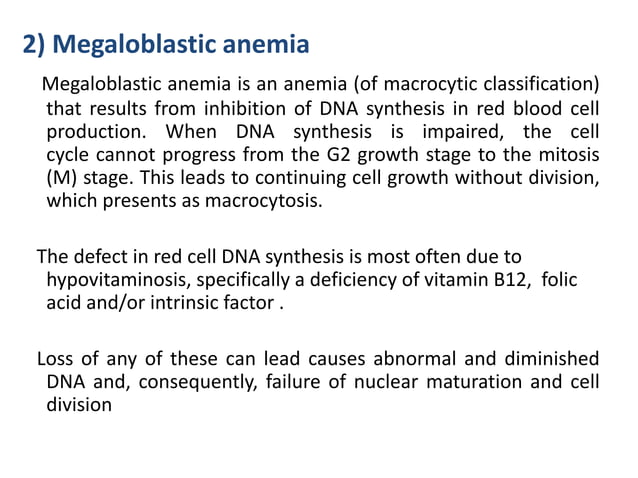 2) Megaloblastic anemia

Megaloblastic anemia is an anemia (of macrocytic classification) that results from inhibition of DNA synthesis in red blood cell production. When DNA synthesis is impaired, the cell cycle cannot progress from the G2 growth stage to the mitosis (M) stage. This leads to continuing cell growth without division, which presents as macrocytosis.

The defect in red cell DNA synthesis is most often due to hypovitaminosis, specifically a deficiency of vitamin B12, folic acid and/or intrinsic factor .

Loss of any of these can lead causes abnormal and diminished DNA and, consequently, failure of nuclear maturation and cell division